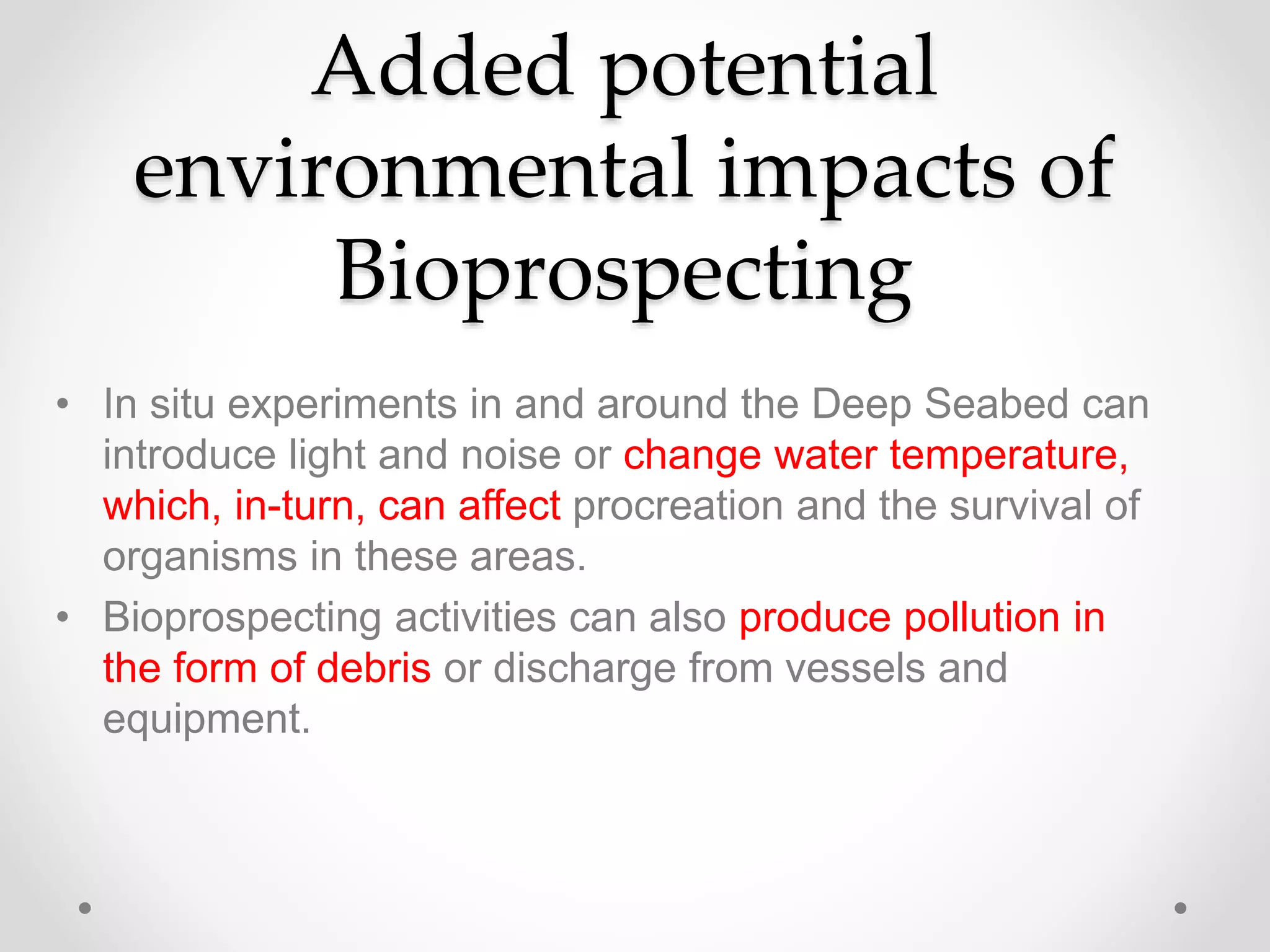 Added potential environmental impacts of Bioprospecting

• In situ experiments in and around the Deep Seabed can introduce light and noise or change water temperature, which, in-turn, can affect procreation and the survival of organisms in these areas.

• Bioprospecting activities can also produce pollution in the form of debris or discharge from vessels and equipment.